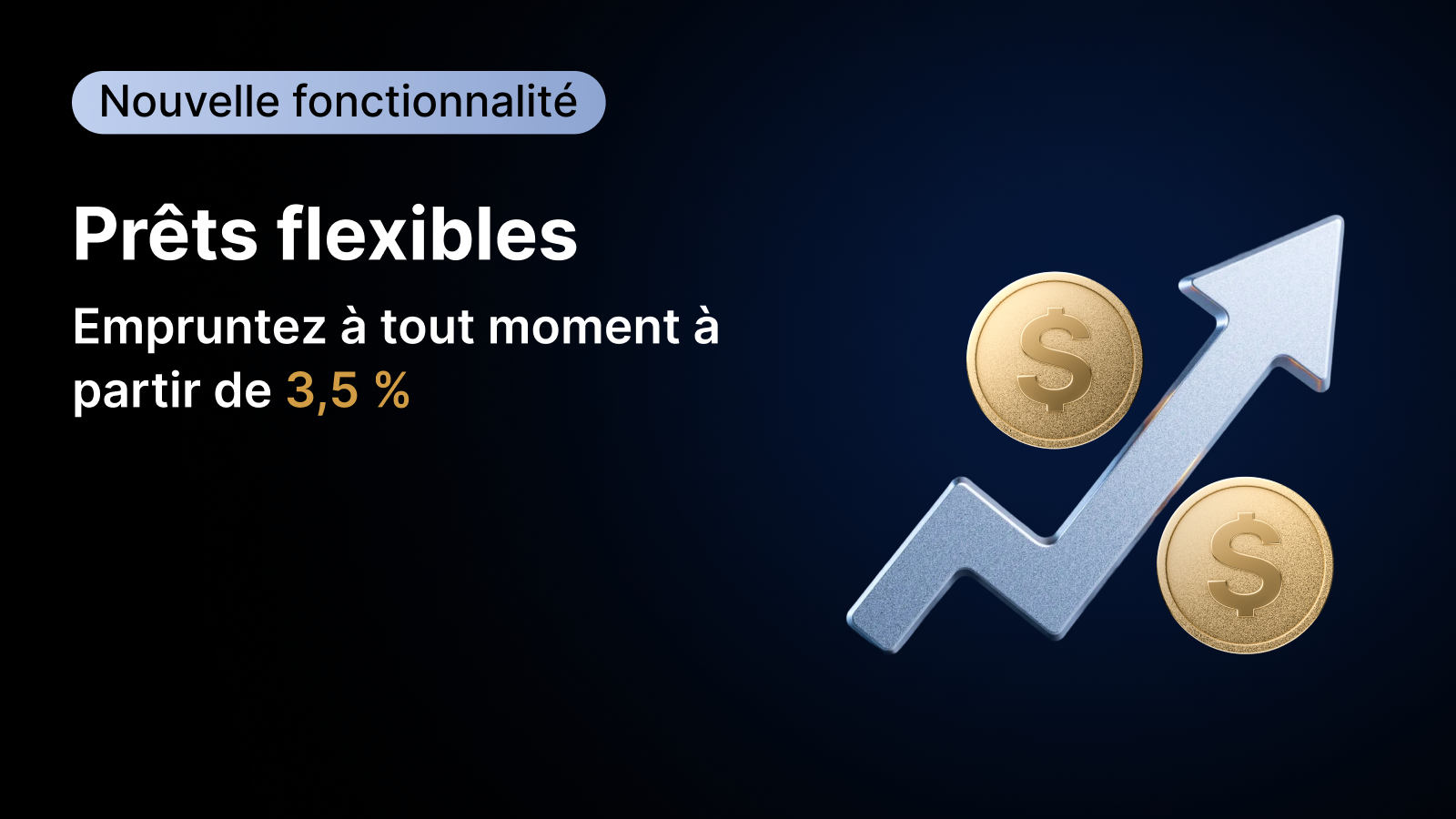 Nouvelle fonctionnalité

Prêts flexibles

Empruntez à tout moment à partir de 3,5 %

$

$